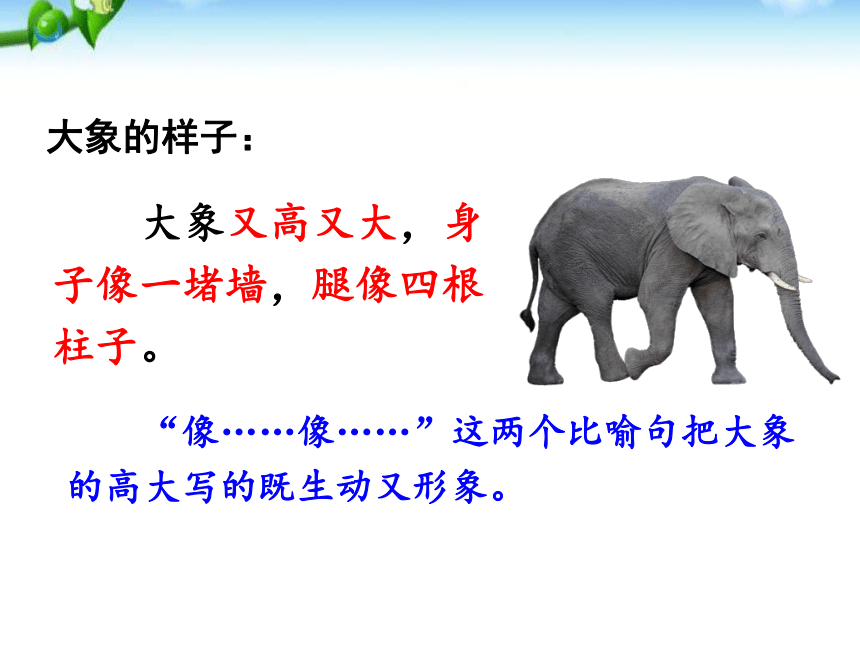 大象的样子：

大象又高又大，身子像一堵墙，腿像四根柱子。

“像……像……”这两个比喻句把大象的高大写的既生动又形象。